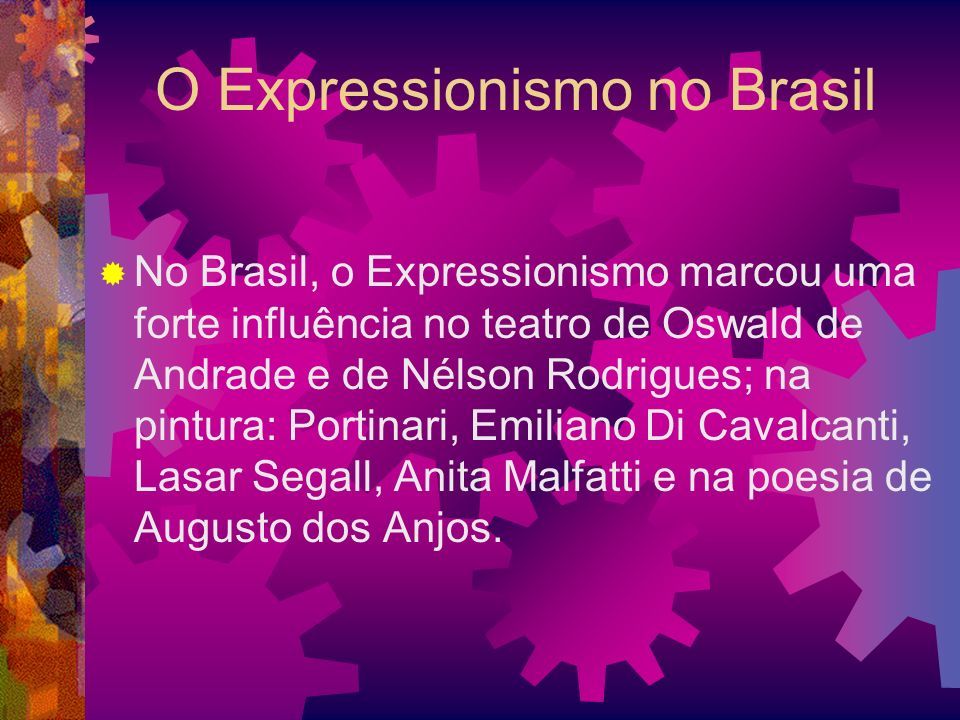 O Expressionismo no Brasil

No Brasil, o Expressionismo marcou uma forte influência no teatro de Oswald de Andrade e de Nélson Rodrigues; na pintura: Portinari, Emiliano Di Cavalcanti, Lasar Segall, Anita Malfatti e na poesia de Augusto dos Anjos.